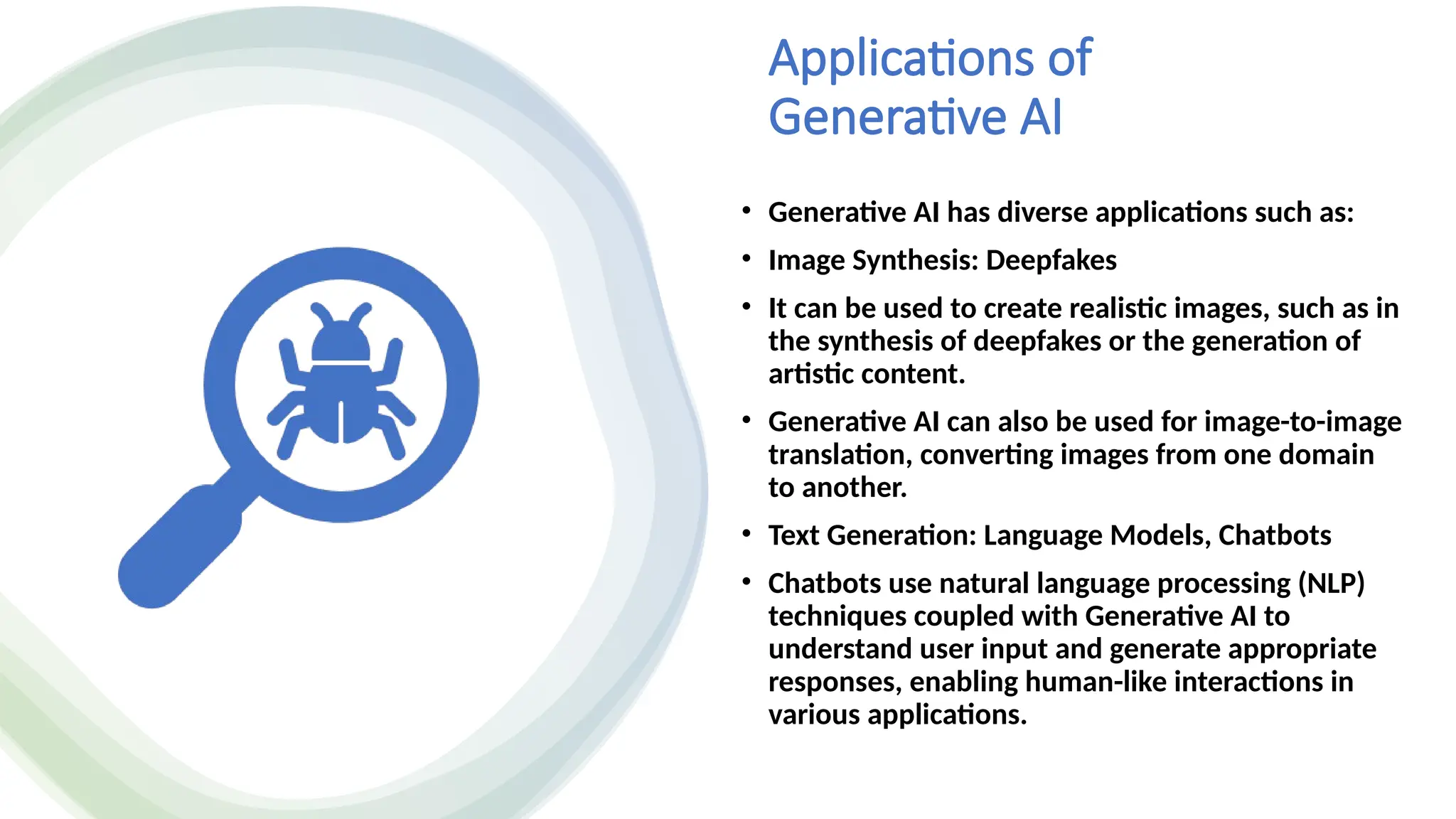 Applications of Generative AI

• Generative AI has diverse applications such as:

• Image Synthesis: Deepfakes

• It can be used to create realistic images, such as in the synthesis of deepfakes or the generation of artistic content.

• Generative AI can also be used for image-to-image translation, converting images from one domain to another.

• Text Generation: Language Models, Chatbots

• Chatbots use natural language processing (NLP) techniques coupled with Generative AI to understand user input and generate appropriate responses, enabling human-like interactions in various applications.